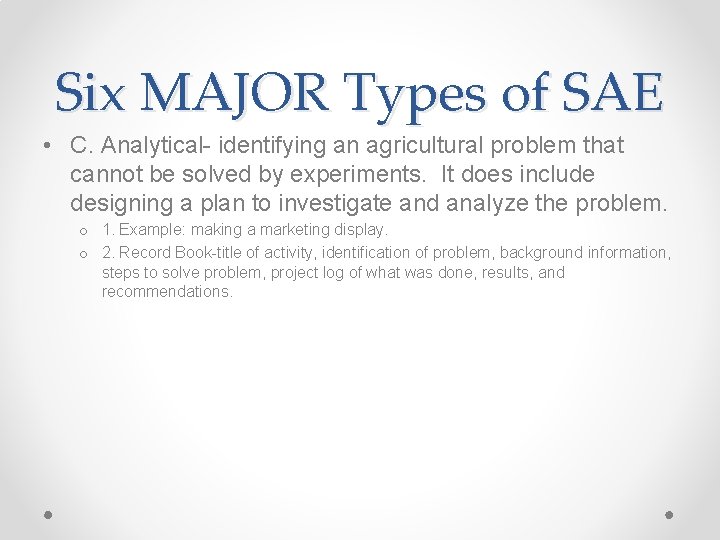 Six MAJOR Types of SAE

• C. Analytical- identifying an agricultural problem that cannot be solved by experiments. It does include designing a plan to investigate and analyze the problem.
  o 1. Example: making a marketing display.
  o 2. Record Book-title of activity, identification of problem, background information, steps to solve problem, project log of what was done, results, and recommendations.